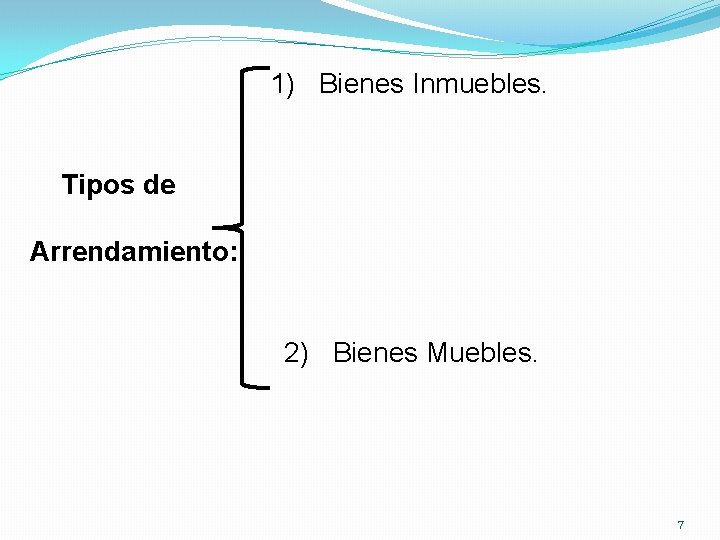 Tipos de Arrendamiento:

1) Bienes Inmuebles.

2) Bienes Muebles.

7